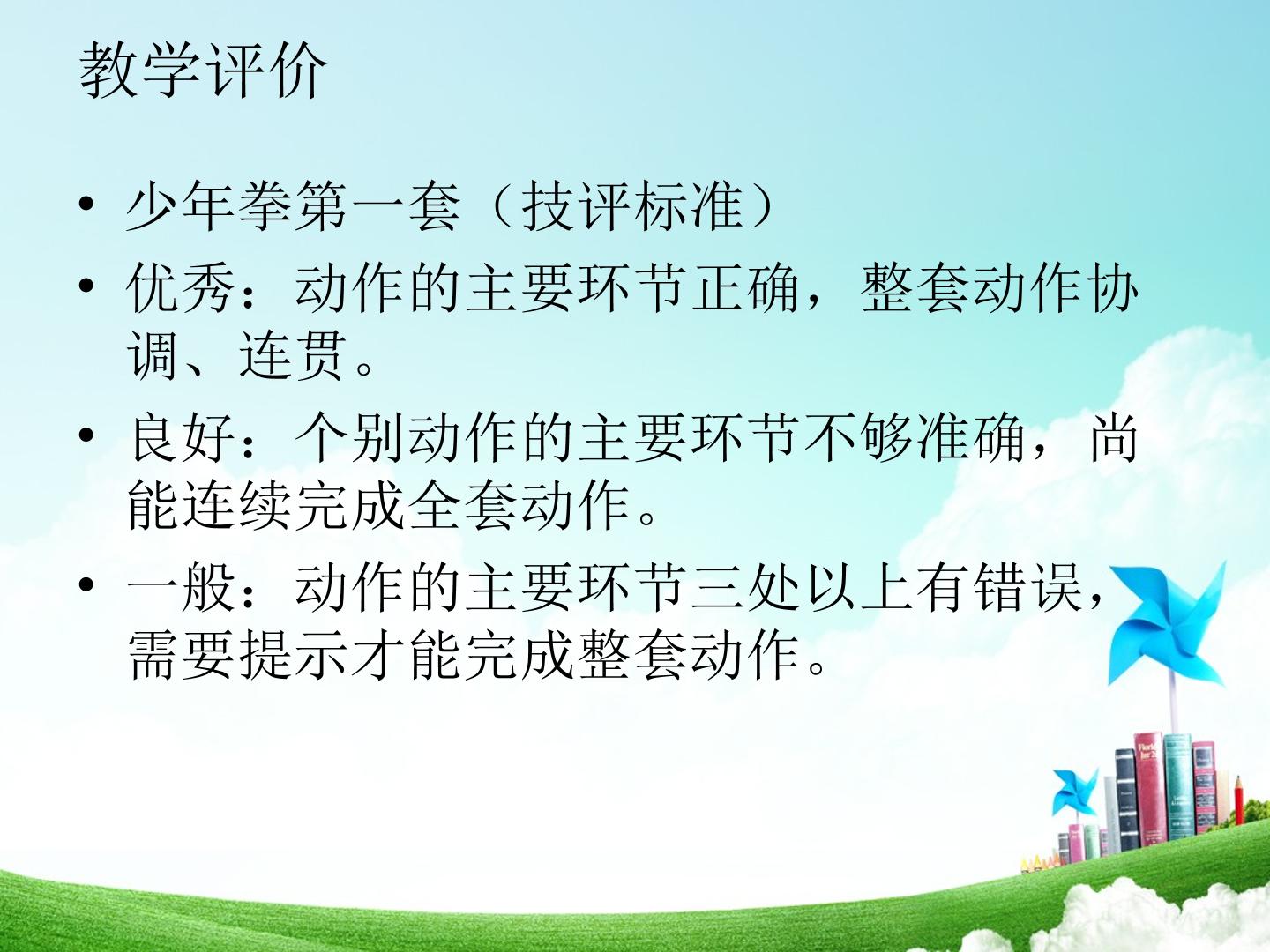 教学评价

• 少年拳第一套（技评标准）
• 优秀：动作的主要环节正确，整套动作协调、连贯。
• 良好：个别动作的主要环节不够准确，尚能连续完成全套动作。
• 一般：动作的主要环节三处以上有错误，需要提示才能完成整套动作。